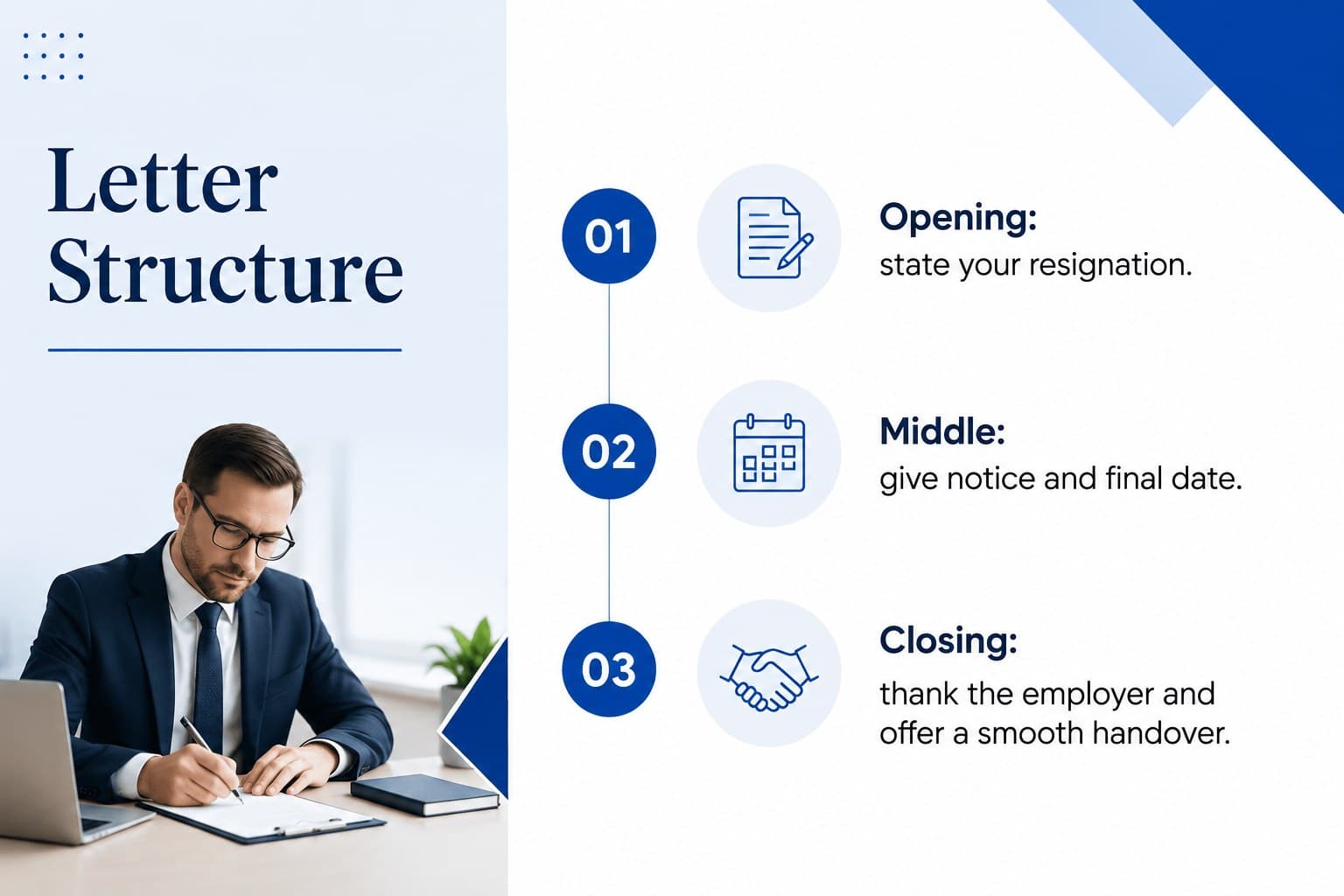 Letter Structure

01

Opening:
state your resignation.

02

Middle:
give notice and final date.

03

Closing:
thank the employer and offer a smooth handover.